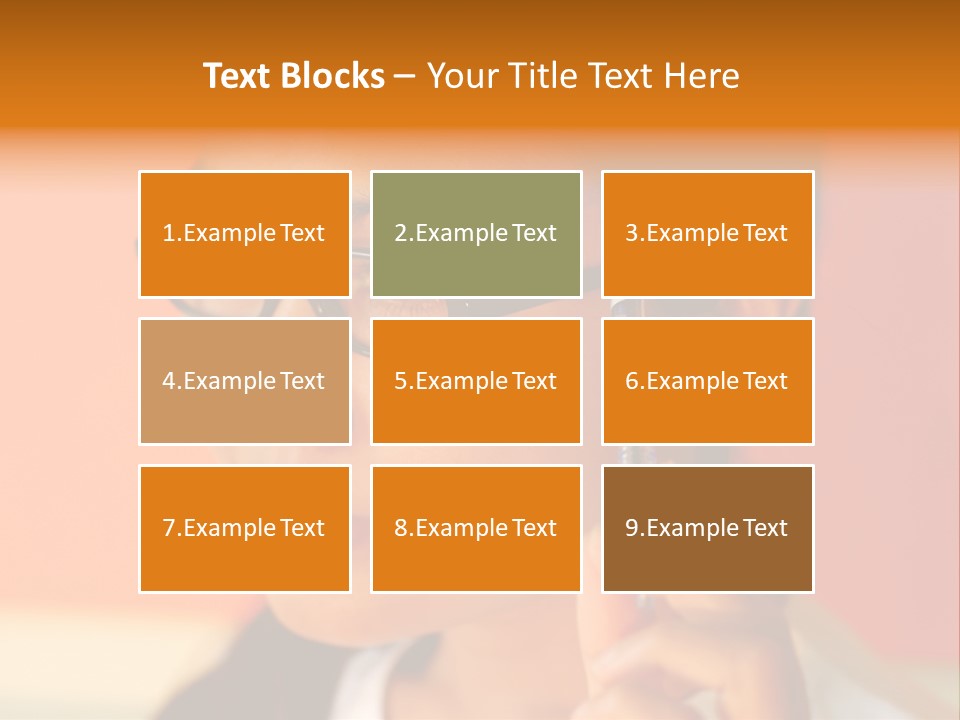 Text Blocks – Your Title Text Here

1.Example Text

2.Example Text

3.Example Text

4.Example Text

5.Example Text

6.Example Text

7.Example Text

8.Example Text

9.Example Text